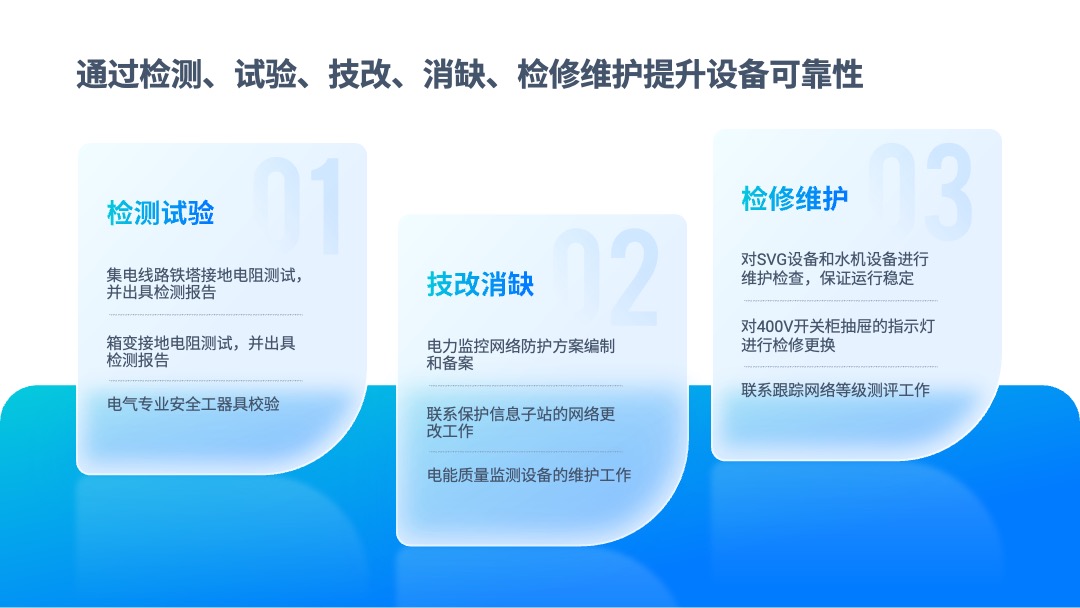 通过检测、试验、技改、消缺、检修维护提升设备可靠性

01
检测试验

集电线路铁塔接地电阻测试，并出具检测报告

箱变接地电阻测试，并出具检测报告

电气专业安全工器具校验

02
技改消缺

电力监控网络防护方案编制和备案

联系保护信息子站的网络更改工作

电能质量监测设备的维护工作

03
检修维护

对SVG设备和水机设备进行维护检查，保证运行稳定

对400V开关柜抽屉的指示灯进行检修更换

联系跟踪网络等级测评工作